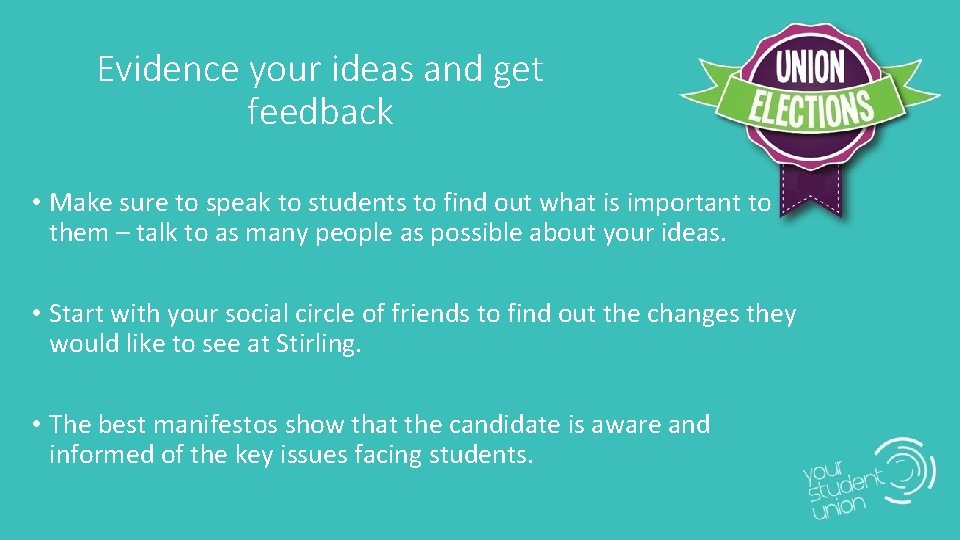 Evidence your ideas and get feedback

UNION ELECTIONS

• Make sure to speak to students to find out what is important to them – talk to as many people as possible about your ideas.

• Start with your social circle of friends to find out the changes they would like to see at Stirling.

• The best manifestos show that the candidate is aware and informed of the key issues facing students.

your student union